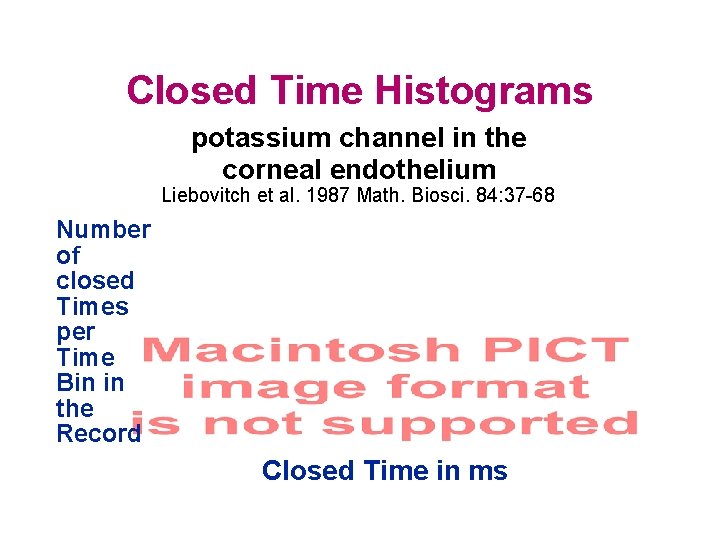 Closed Time Histograms

potassium channel in the corneal endothelium

Liebovitch et al. 1987 Math. Biosci. 84:37-68

Number of closed Times per Time Bin in the Record

Macintosh PICT image format is not supported

Closed Time in ms